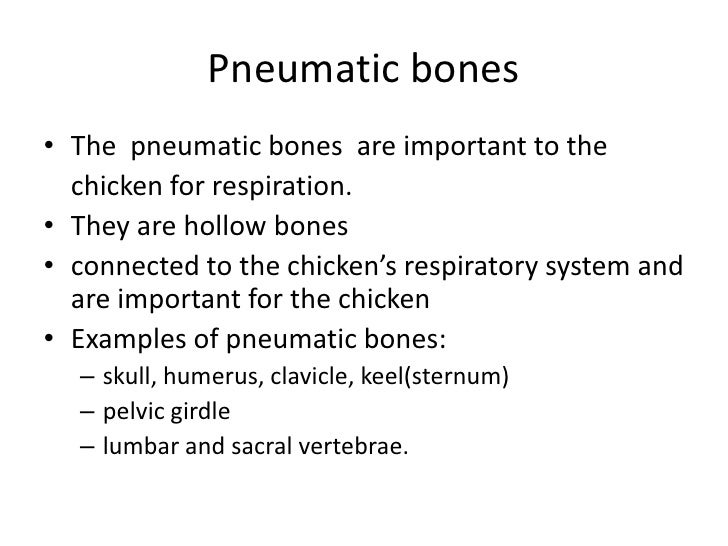 Pneumatic bones

• The pneumatic bones are important to the chicken for respiration.
• They are hollow bones
• connected to the chicken's respiratory system and are important for the chicken
• Examples of pneumatic bones:
– skull, humerus, clavicle, keel(sternum)
– pelvic girdle
– lumbar and sacral vertebrae.